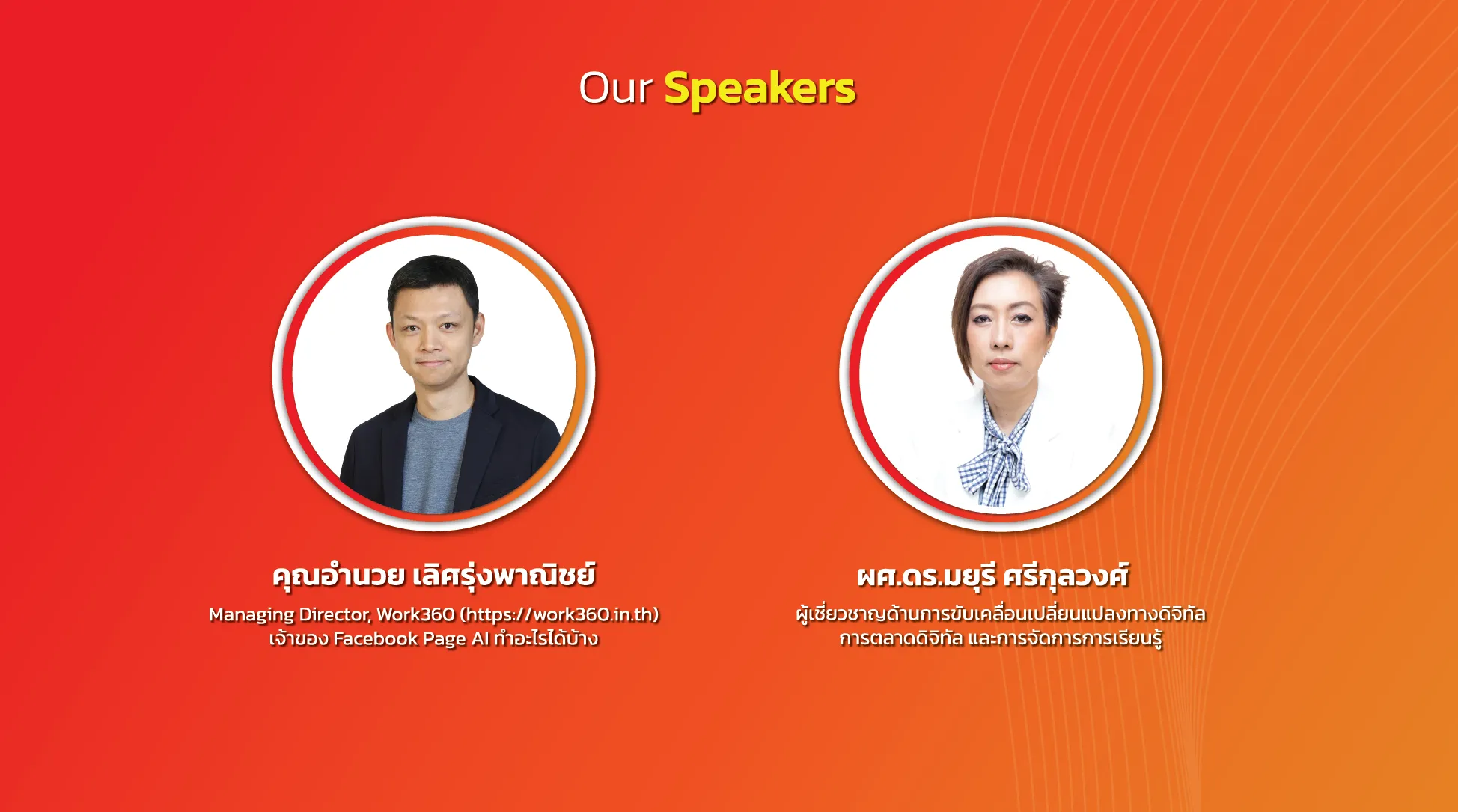 Our Speakers

คุณอำนวย เลิศรุ่งพาณิชย์

Managing Director, Work360 (https://work360.in.th)
เจ้าของ Facebook Page AI ทำอะไรได้บ้าง

ผศ.ดร.มยุรี ศรีกุลวงศ์

ผู้เชี่ยวชาญด้านการขับเคลื่อนเปลี่ยนแปลงทางดิจิทัล
การตลาดดิจิทัล และการจัดการการเรียนรู้